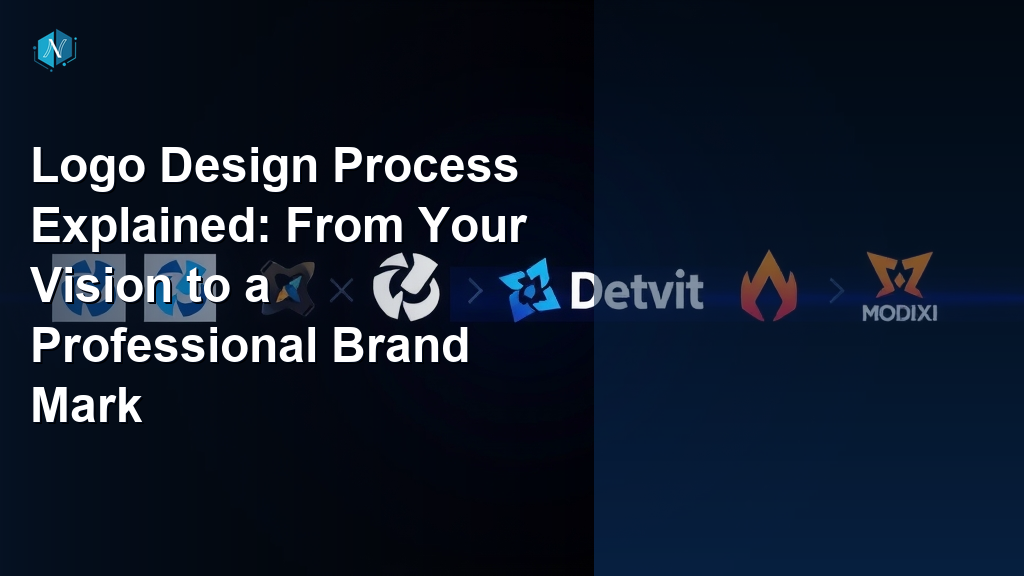 Logo Design Process Explained: From Your Vision to a Professional Brand Mark

Detvit

MODIXI